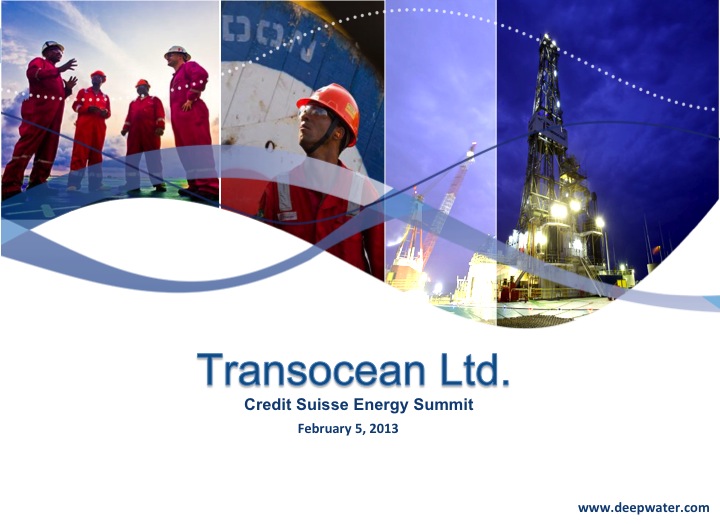 Transocean Ltd.

Credit Suisse Energy Summit

February 5, 2013

www.deepwater.com